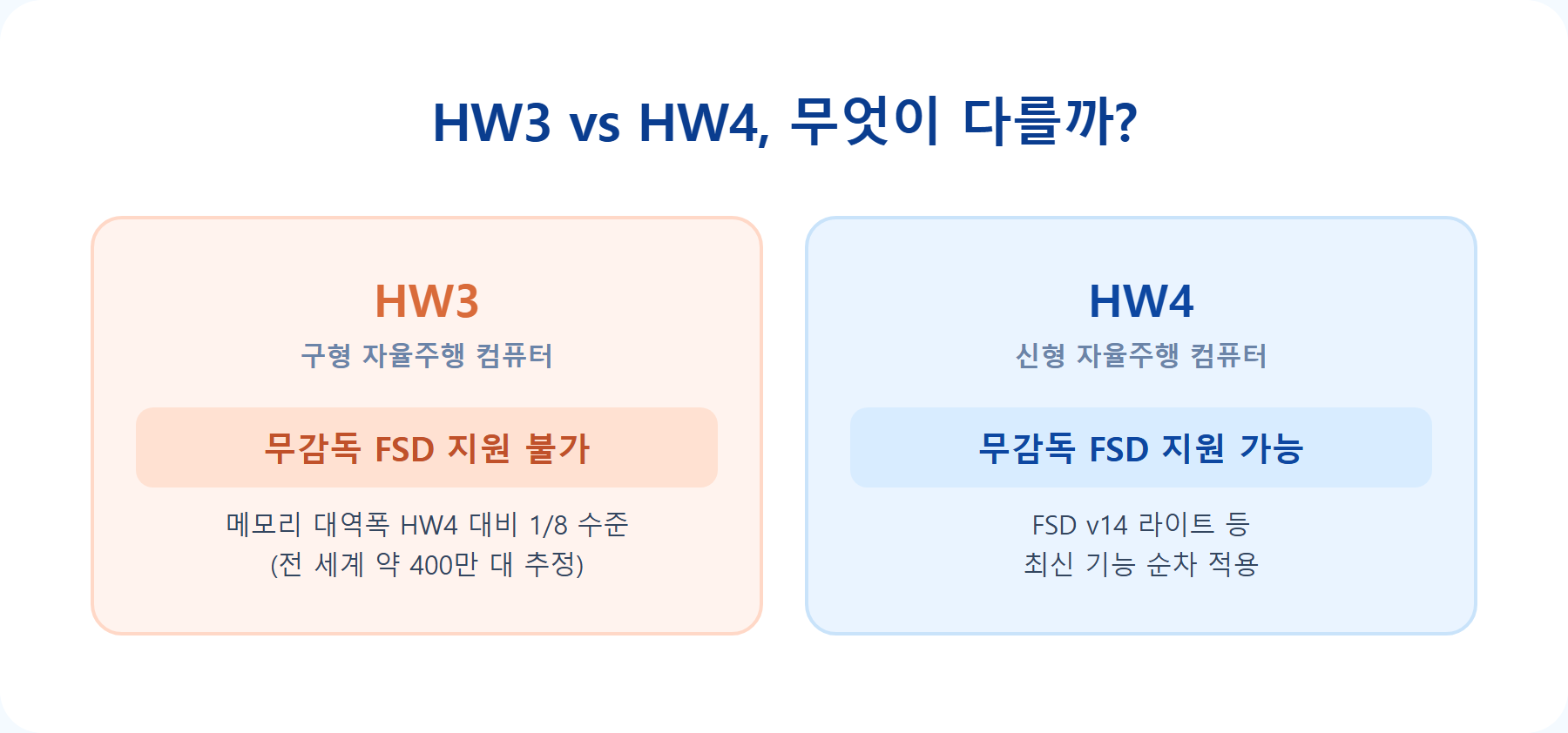 HW3 vs HW4, 무엇이 다를까?

HW3
구형 자율주행 컴퓨터

무감독 FSD 지원 불가

메모리 대역폭 HW4 대비 1/8 수준
(전 세계 약 400만 대 추정)

HW4
신형 자율주행 컴퓨터

무감독 FSD 지원 가능

FSD v14 라이트 등
최신 기능 순차 적용